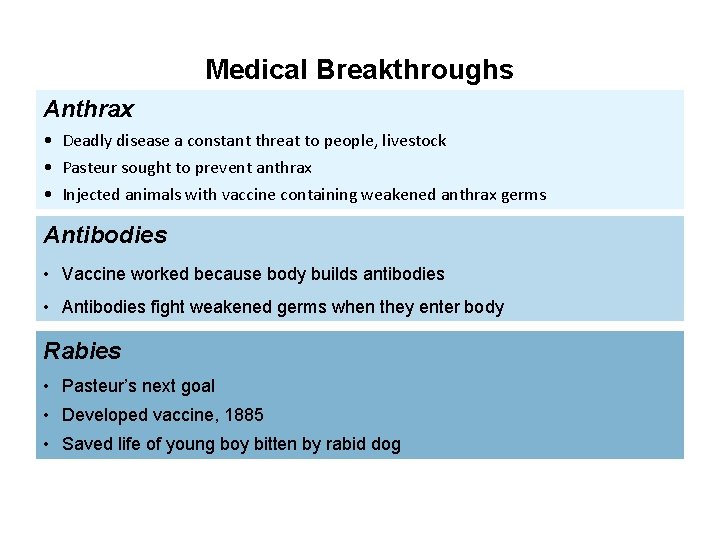 Medical Breakthroughs

Anthrax

• Deadly disease a constant threat to people, livestock
• Pasteur sought to prevent anthrax
• Injected animals with vaccine containing weakened anthrax germs

Antibodies

• Vaccine worked because body builds antibodies
• Antibodies fight weakened germs when they enter body

Rabies

• Pasteur's next goal
• Developed vaccine, 1885
• Saved life of young boy bitten by rabid dog